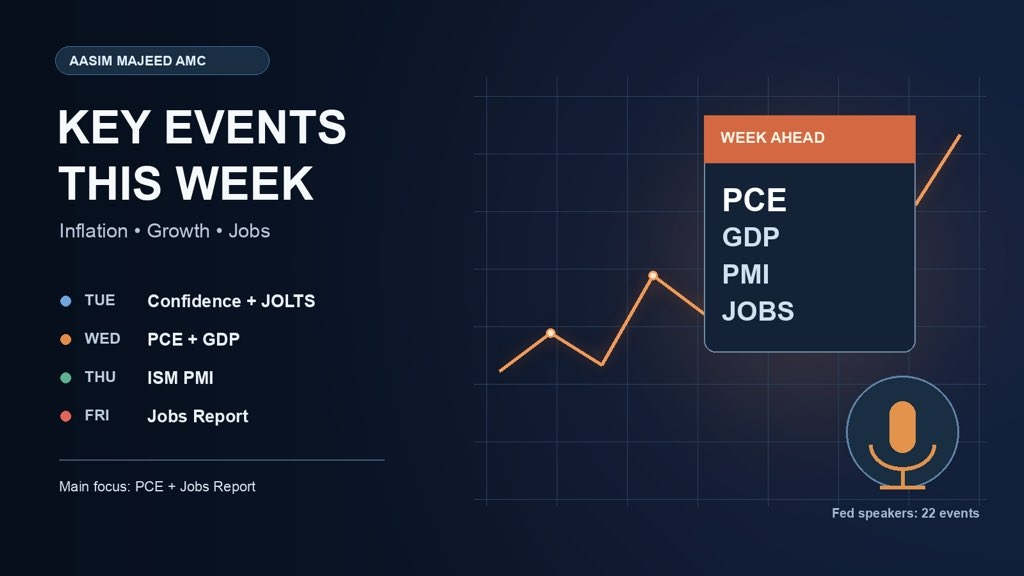 AASIM MAJEED AMC

KEY EVENTS THIS WEEK

Inflation • Growth • Jobs

• TUE Confidence + JOLTS
• WED PCE + GDP
• THU ISM PMI
• FRI Jobs Report

Main focus: PCE + Jobs Report

WEEK AHEAD

PCE
GDP
PMI
JOBS

Fed speakers: 22 events